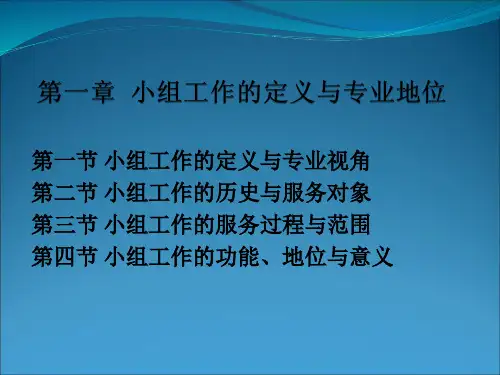 第一章 小组工作的定义与专业地位

第一节 小组工作的定义与专业视角
第二节 小组工作的历史与服务对象
第三节 小组工作的服务过程与范围
第四节 小组工作的功能、地位与意义